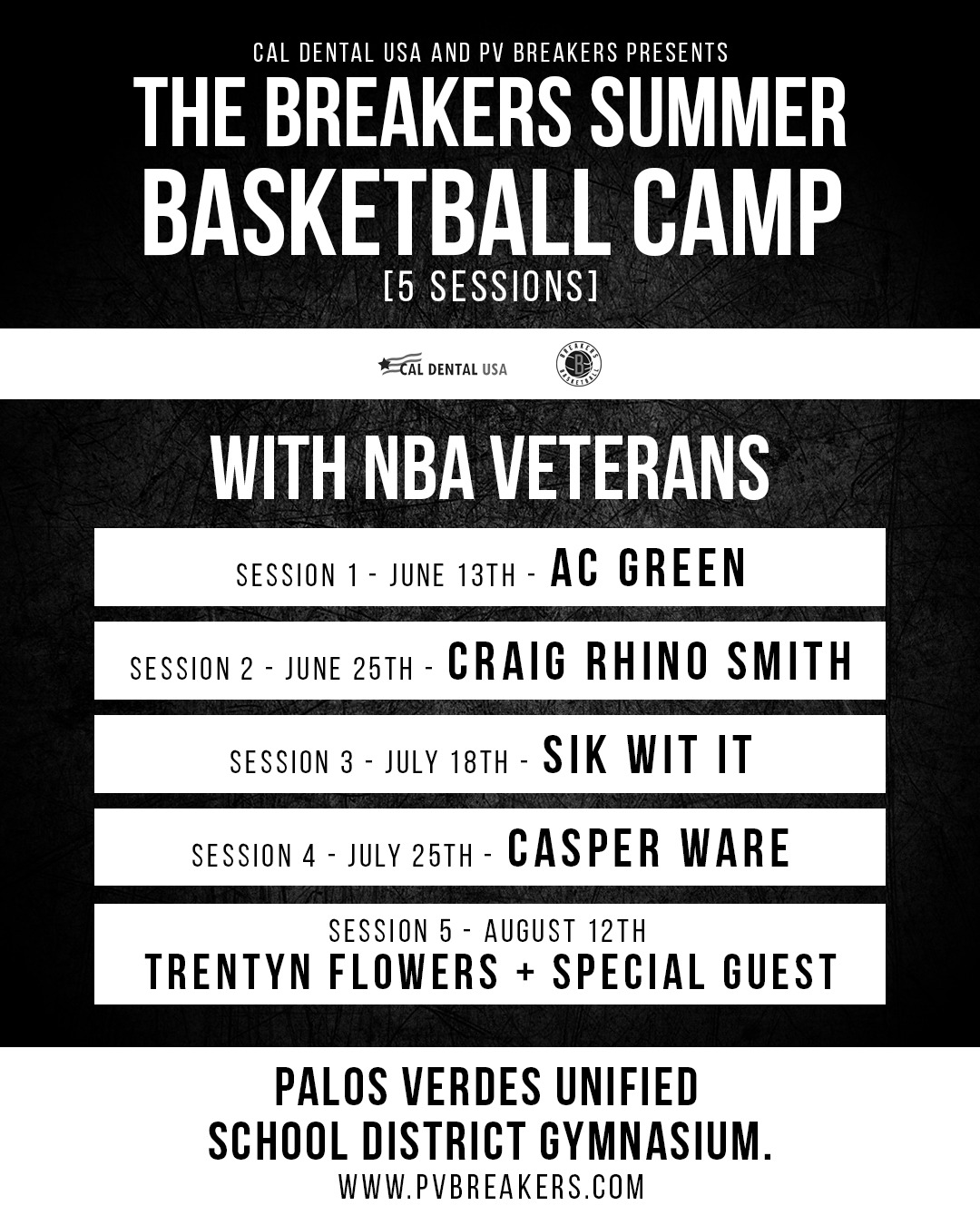 CAL DENTAL USA AND PV BREAKERS PRESENTS
THE BREAKERS SUMMER BASKETBALL CAMP
[5 SESSIONS]

CAL DENTAL USA

BREAKERS BASKETBALL

WITH NBA VETERANS

SESSION 1 - JUNE 13TH - AC GREEN

SESSION 2 - JUNE 25TH - CRAIG RHINO SMITH

SESSION 3 - JULY 18TH - SIK WIT IT

SESSION 4 - JULY 25TH - CASPER WARE

SESSION 5 - AUGUST 12TH
TRENTYN FLOWERS + SPECIAL GUEST

PALOS VERDES UNIFIED SCHOOL DISTRICT GYMNASIUM.
WWW.PVBREAKERS.COM